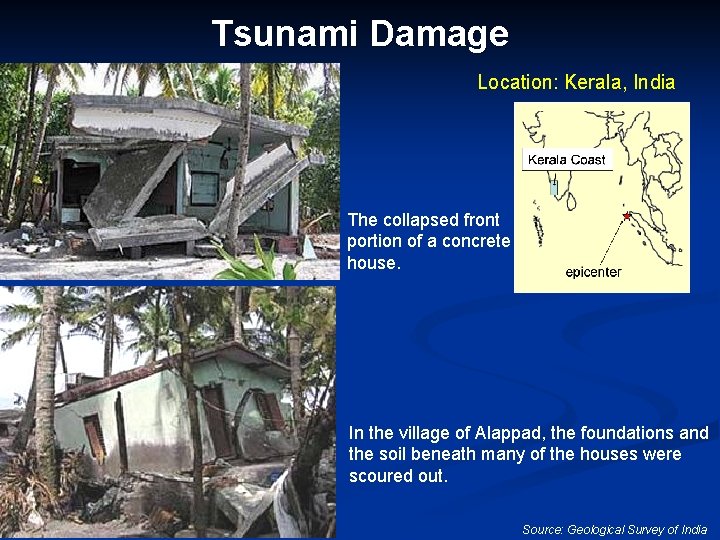 Tsunami Damage

Location: Kerala, India

Kerala Coast

epicenter

The collapsed front portion of a concrete house.

In the village of Alappad, the foundations and the soil beneath many of the houses were scoured out.

Source: Geological Survey of India